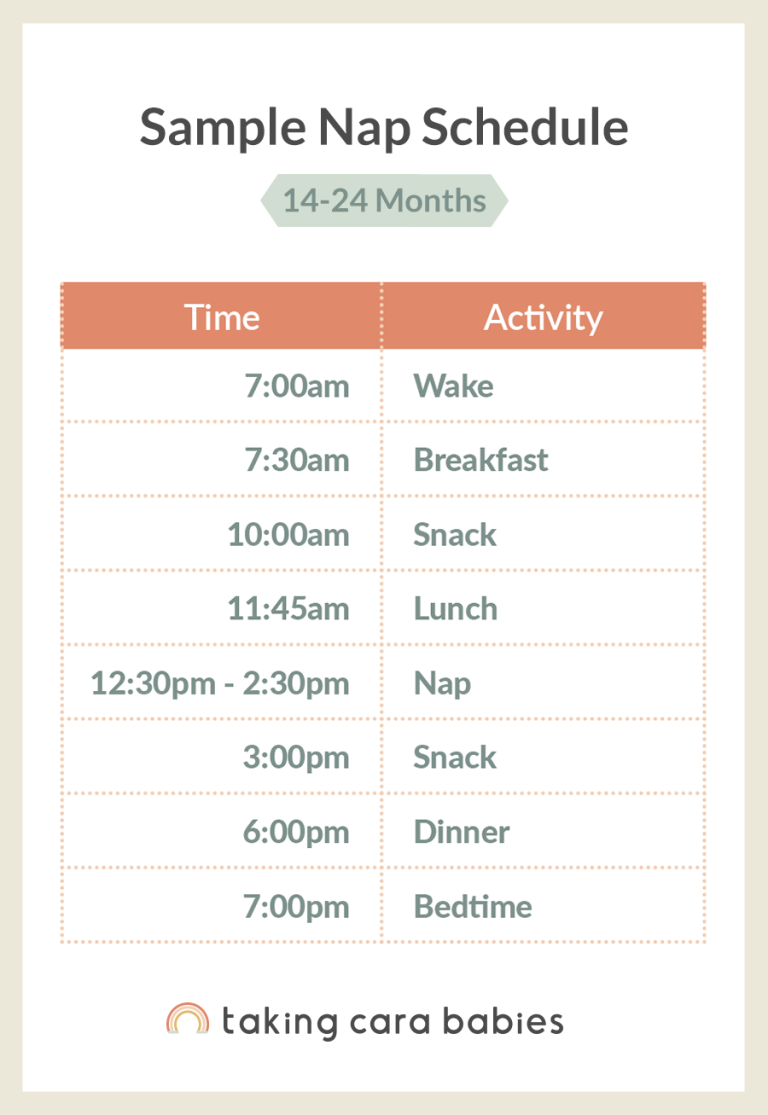 Sample Nap Schedule

14-24 Months

| Time | Activity |
|---|---|
| 7:00am | Wake |
| 7:30am | Breakfast |
| 10:00am | Snack |
| 11:45am | Lunch |
| 12:30pm - 2:30pm | Nap |
| 3:00pm | Snack |
| 6:00pm | Dinner |
| 7:00pm | Bedtime |

taking cara babies